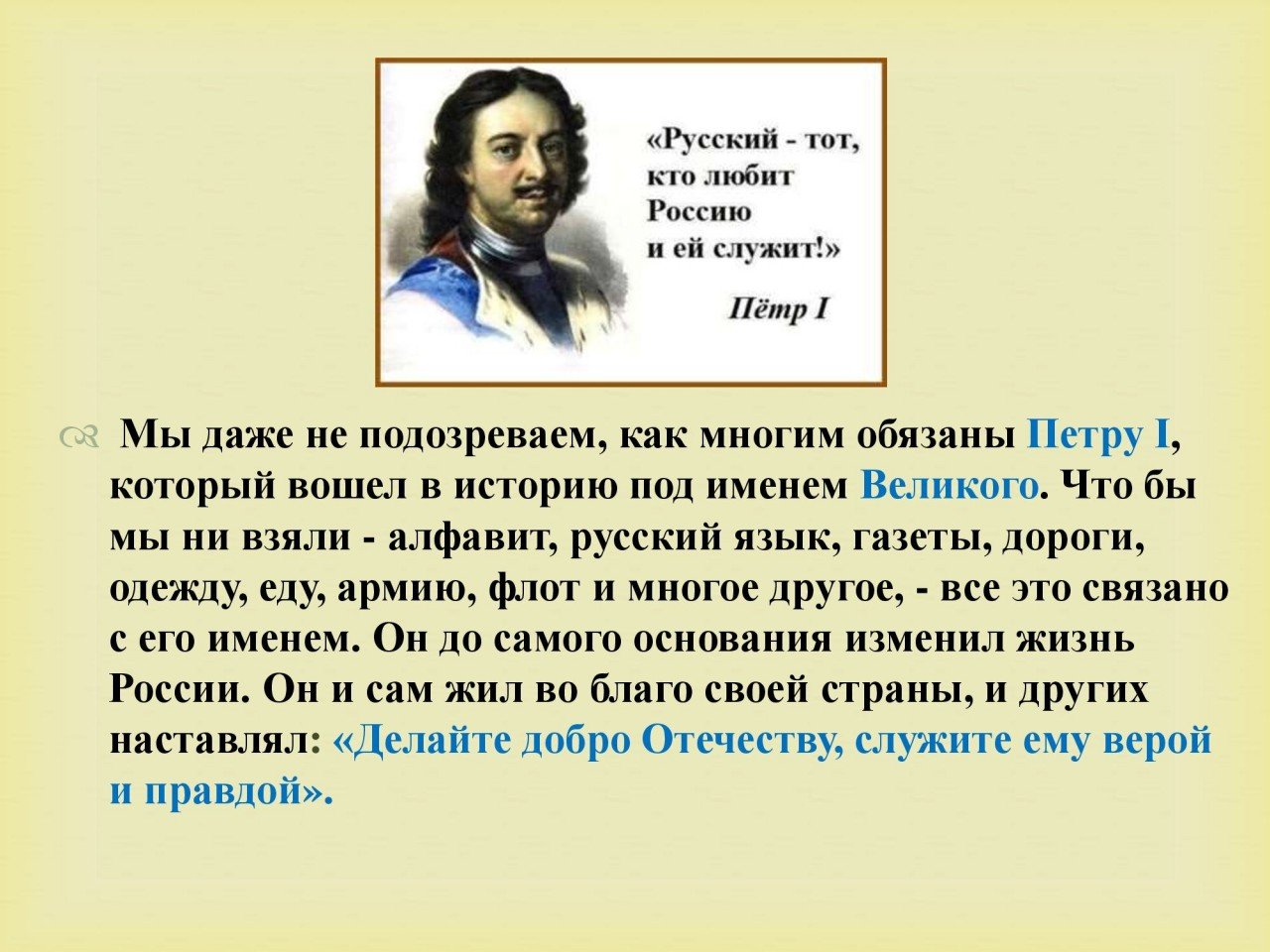 «Русский - тот, кто любит Россию и ей служит!»

Пётр I

Мы даже не подозреваем, как многим обязаны Петру I, который вошел в историю под именем Великого. Что бы мы ни взяли - алфавит, русский язык, газеты, дороги, одежду, еду, армию, флот и многое другое, - все это связано с его именем. Он до самого основания изменил жизнь России. Он и сам жил во благо своей страны, и других наставлял: «Делайте добро Отечеству, служите ему верой и правдой».